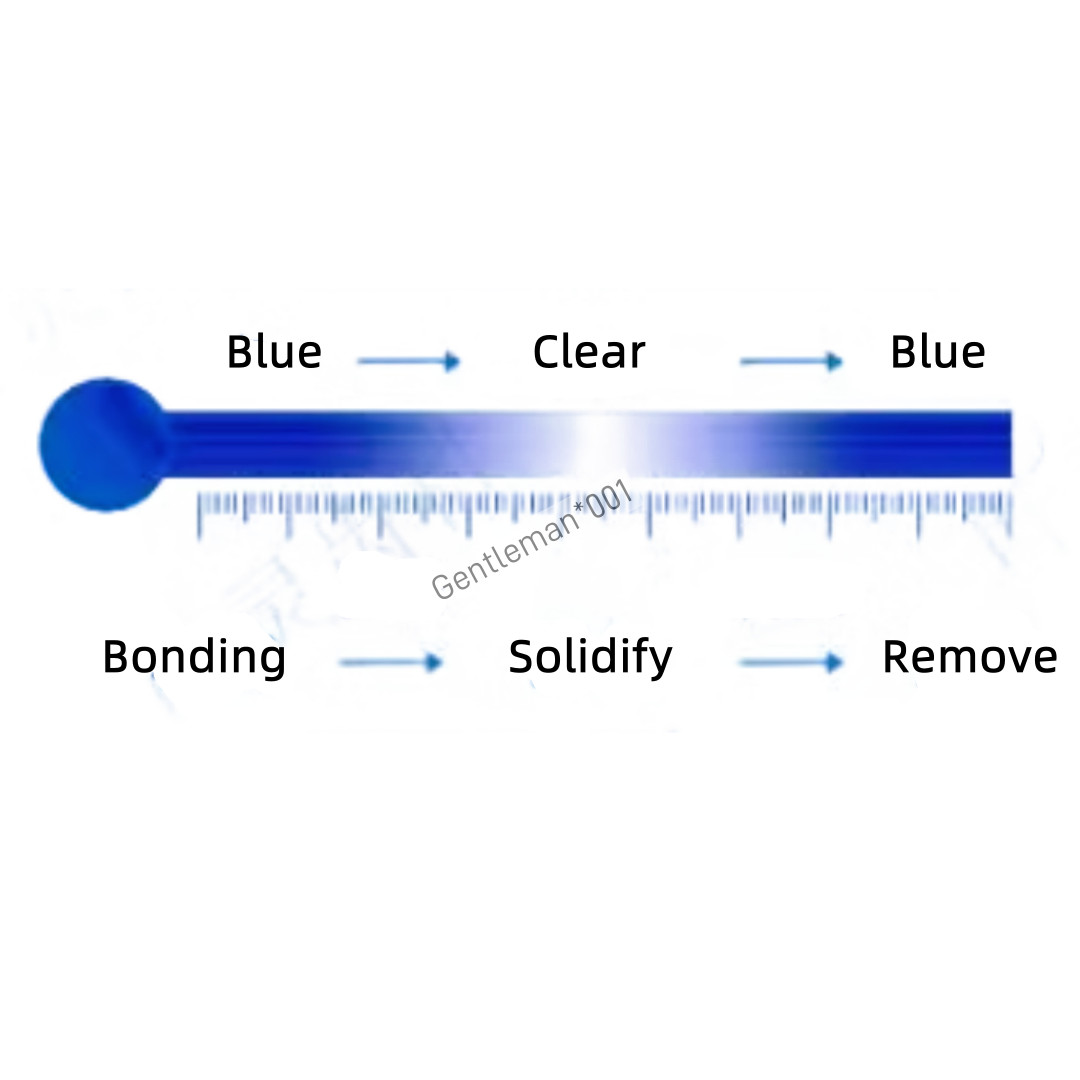 Blue → Clear → Blue

Gentleman*001

Bonding → Solidify → Remove